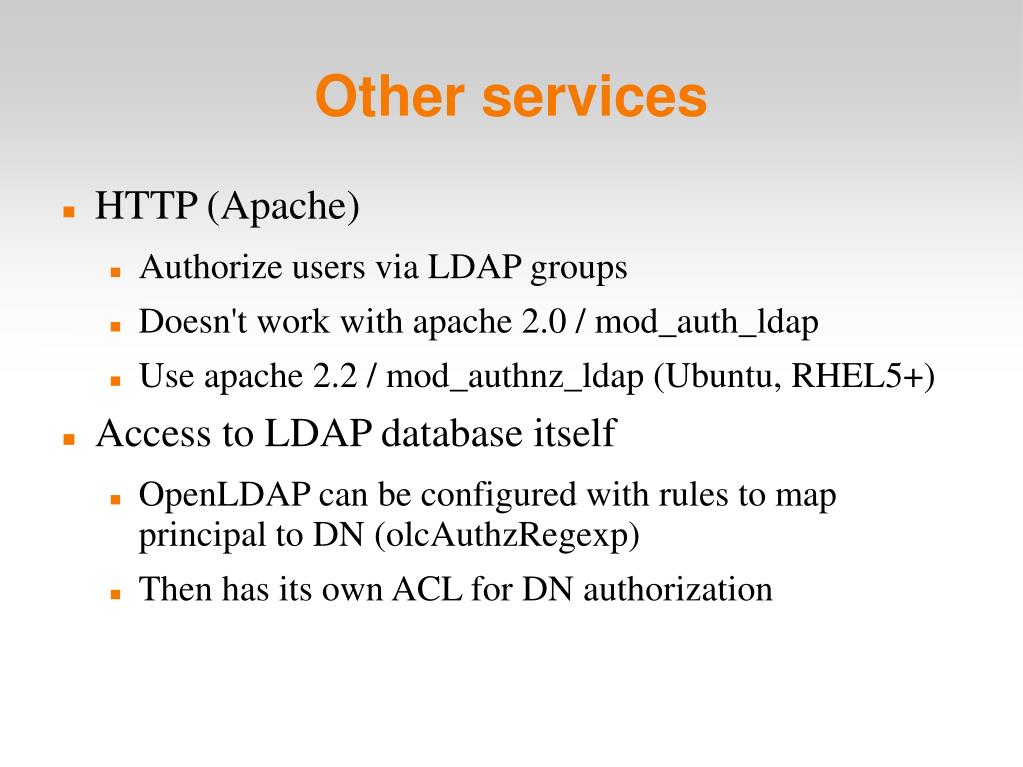 Other services

HTTP (Apache)

Authorize users via LDAP groups

Doesn't work with apache 2.0 / mod_auth_ldap

Use apache 2.2 / mod_authnz_ldap (Ubuntu, RHEL5+)

Access to LDAP database itself

OpenLDAP can be configured with rules to map principal to DN (olcAuthzRegexp)

Then has its own ACL for DN authorization